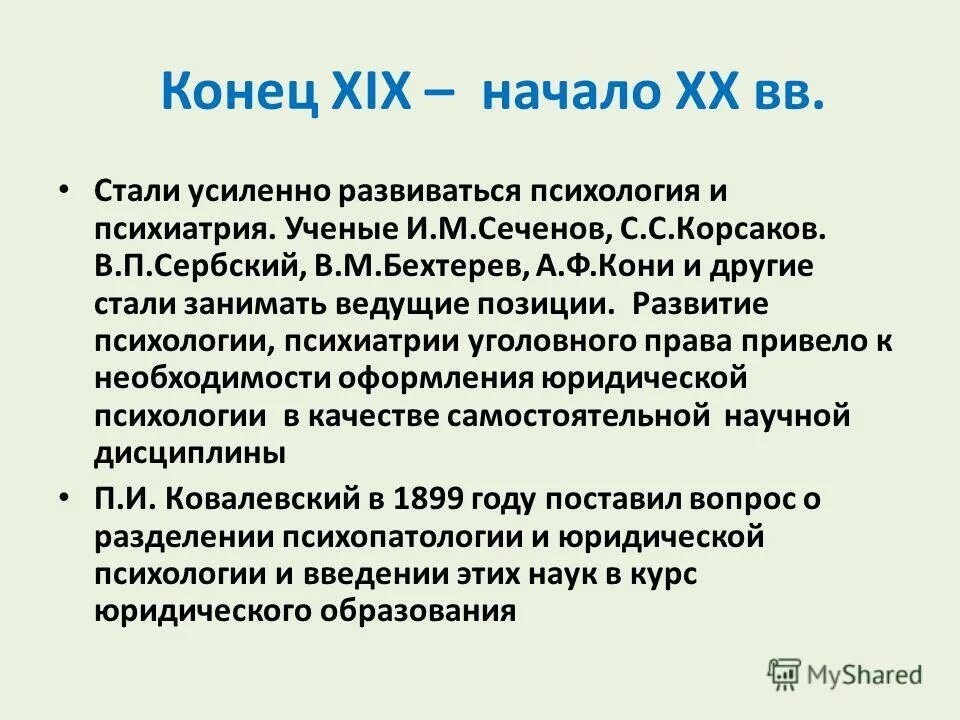 Конец XIX – начало XX вв.

• Стали усиленно развиваться психология и психиатрия. Ученые И.М.Сеченов, С.С.Корсаков. В.П.Сербский, В.М.Бехтерев, А.Ф.Кони и другие стали занимать ведущие позиции. Развитие психологии, психиатрии уголовного права привело к необходимости оформления юридической психологии в качестве самостоятельной научной дисциплины

• П.И. Ковалевский в 1899 году поставил вопрос о разделении психопатологии и юридической психологии и введении этих наук в курс юридического образования

MyShared